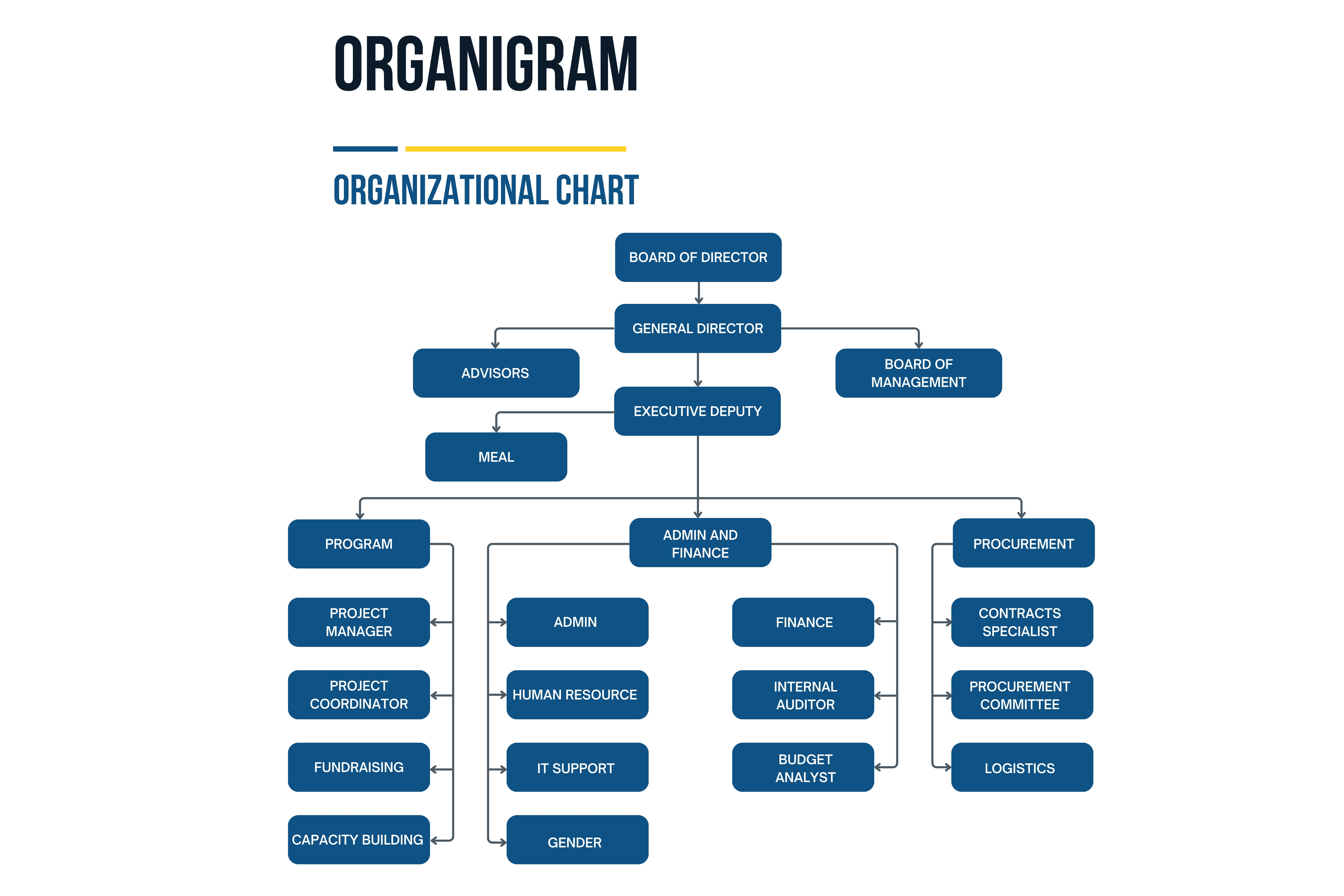 ORGANIGRAM

ORGANIZATIONAL CHART

BOARD OF DIRECTOR

GENERAL DIRECTOR

ADVISORS

BOARD OF MANAGEMENT

EXECUTIVE DEPUTY

MEAL

PROGRAM

ADMIN AND FINANCE

PROCUREMENT

PROJECT MANAGER

PROJECT COORDINATOR

FUNDRAISING

CAPACITY BUILDING

ADMIN

HUMAN RESOURCE

IT SUPPORT

GENDER

FINANCE

INTERNAL AUDITOR

BUDGET ANALYST

CONTRACTS SPECIALIST

PROCUREMENT COMMITTEE

LOGISTICS